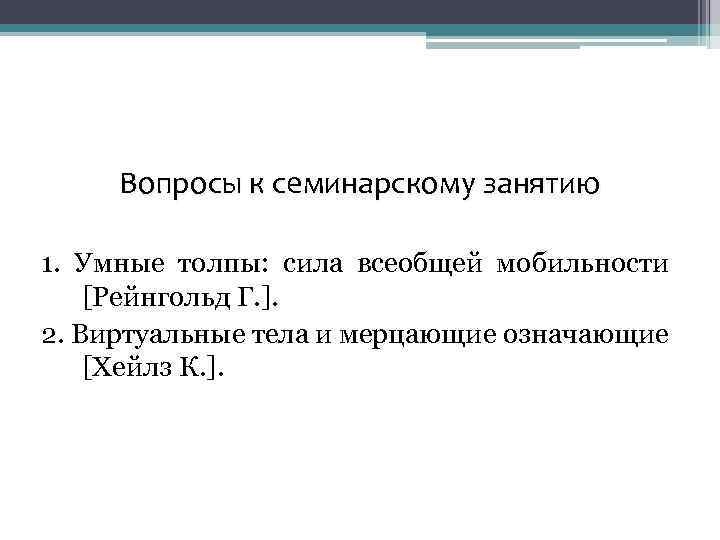 Вопросы к семинарскому занятию

1. Умные толпы: сила всеобщей мобильности [Рейнгольд Г.].

2. Виртуальные тела и мерцающие означающие [Хейлз К.].